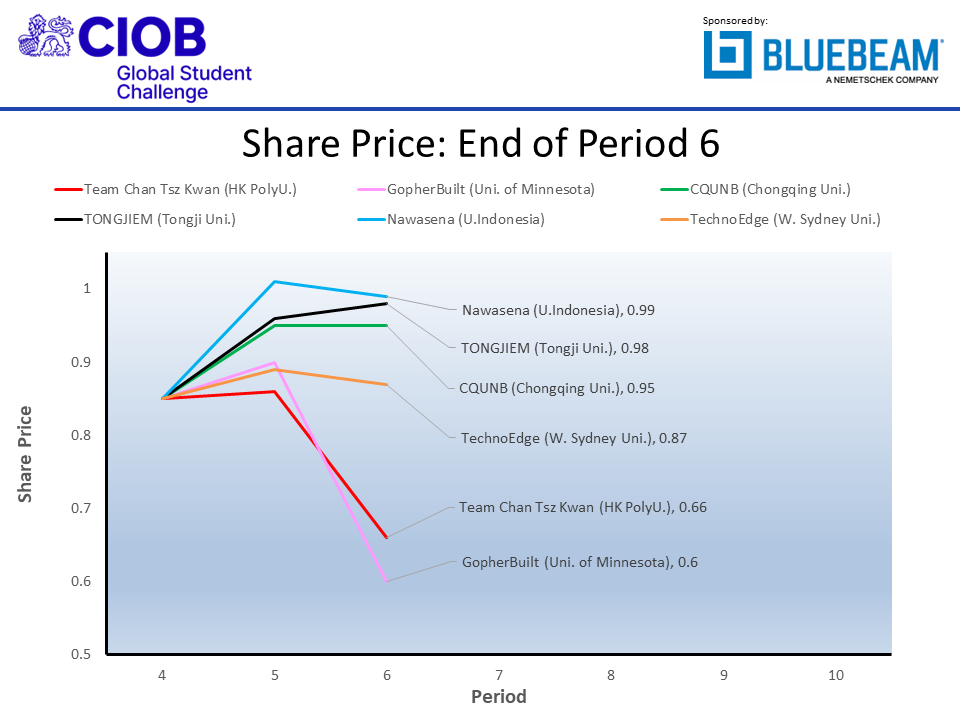 CIOB
Global Student Challenge

Sponsored by:
BLUEBEAM
A NEMETSCHEK COMPANY

Share Price: End of Period 6

Team Chan Tsz Kwan (HK PolyU.)
GopherBuilt (Uni. of Minnesota)
CQUNB (Chongqing Uni.)
TONGJIEM (Tongji Uni.)
Nawasena (U.Indonesia)
TechnoEdge (W. Sydney Uni.)

Share Price

1
0.9
0.8
0.7
0.6
0.5

Nawasena (U.Indonesia), 0.99
TONGJIEM (Tongji Uni.), 0.98
CQUNB (Chongqing Uni.), 0.95
TechnoEdge (W. Sydney Uni.), 0.87
Team Chan Tsz Kwan (HK PolyU.), 0.66
GopherBuilt (Uni. of Minnesota), 0.6

4 5 6 7 8 9 10
Period